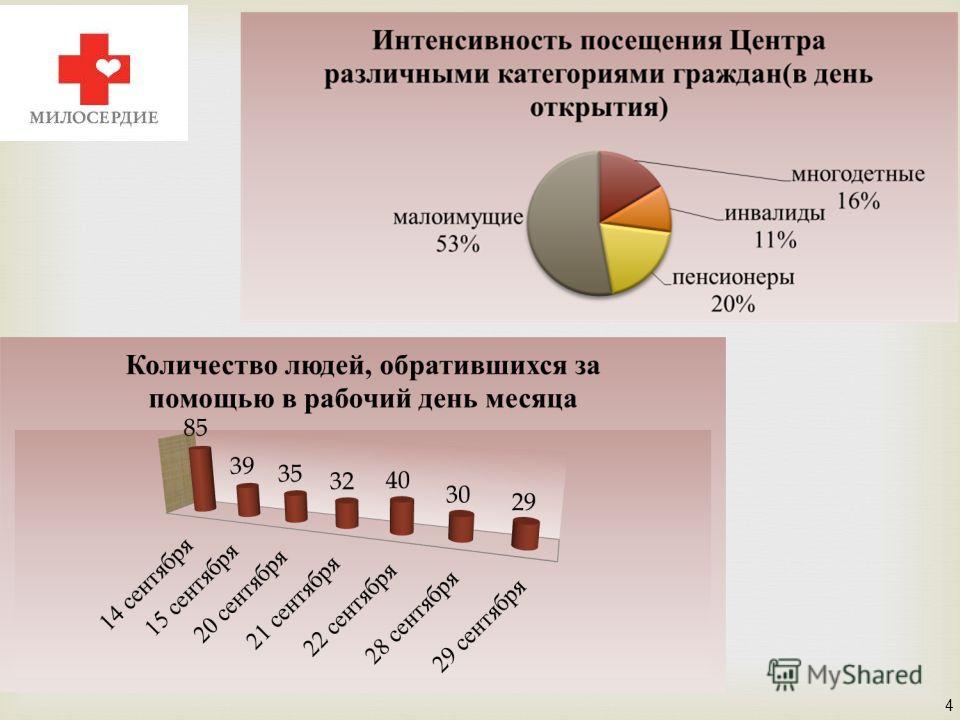 МИЛОСЕРДИЕ

Интенсивность посещения Центра различными категориями граждан(в день открытия)

многодетные 16%
инвалиды 11%
пенсионеры 20%
малоимущие 53%

Количество людей, обратившихся за помощью в рабочий день месяца

85
39
35
32
40
30
29

14 сентября
15 сентября
20 сентября
21 сентября
22 сентября
28 сентября
29 сентября

MyShared

4